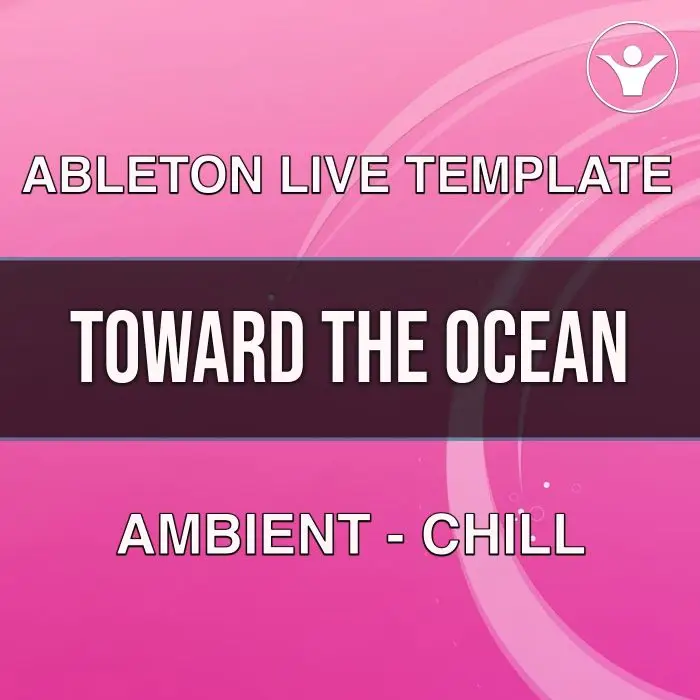 ABLETON LIVE TEMPLATE

TOWARD THE OCEAN

AMBIENT - CHILL